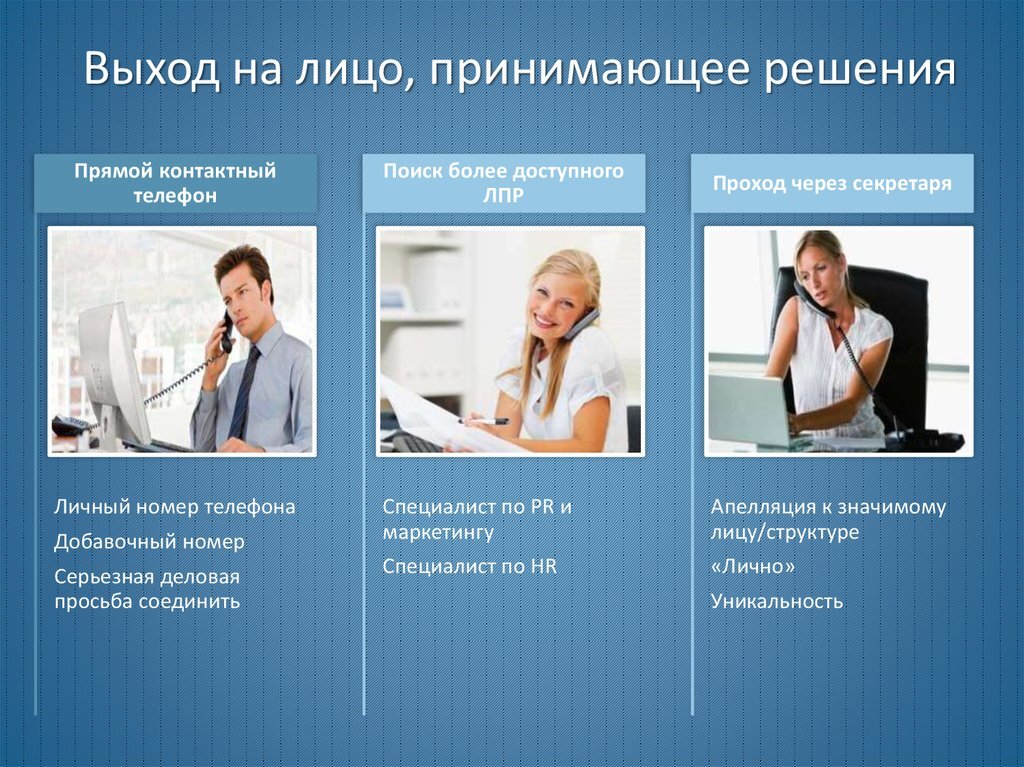 Выход на лицо, принимающее решения

Прямой контактный телефон

Личный номер телефона

Добавочный номер

Серьезная деловая просьба соединить

Поиск более доступного ЛПР

Специалист по PR и маркетингу

Специалист по HR

Проход через секретаря

Апелляция к значимому лицу/структуре

«Лично»

Уникальность